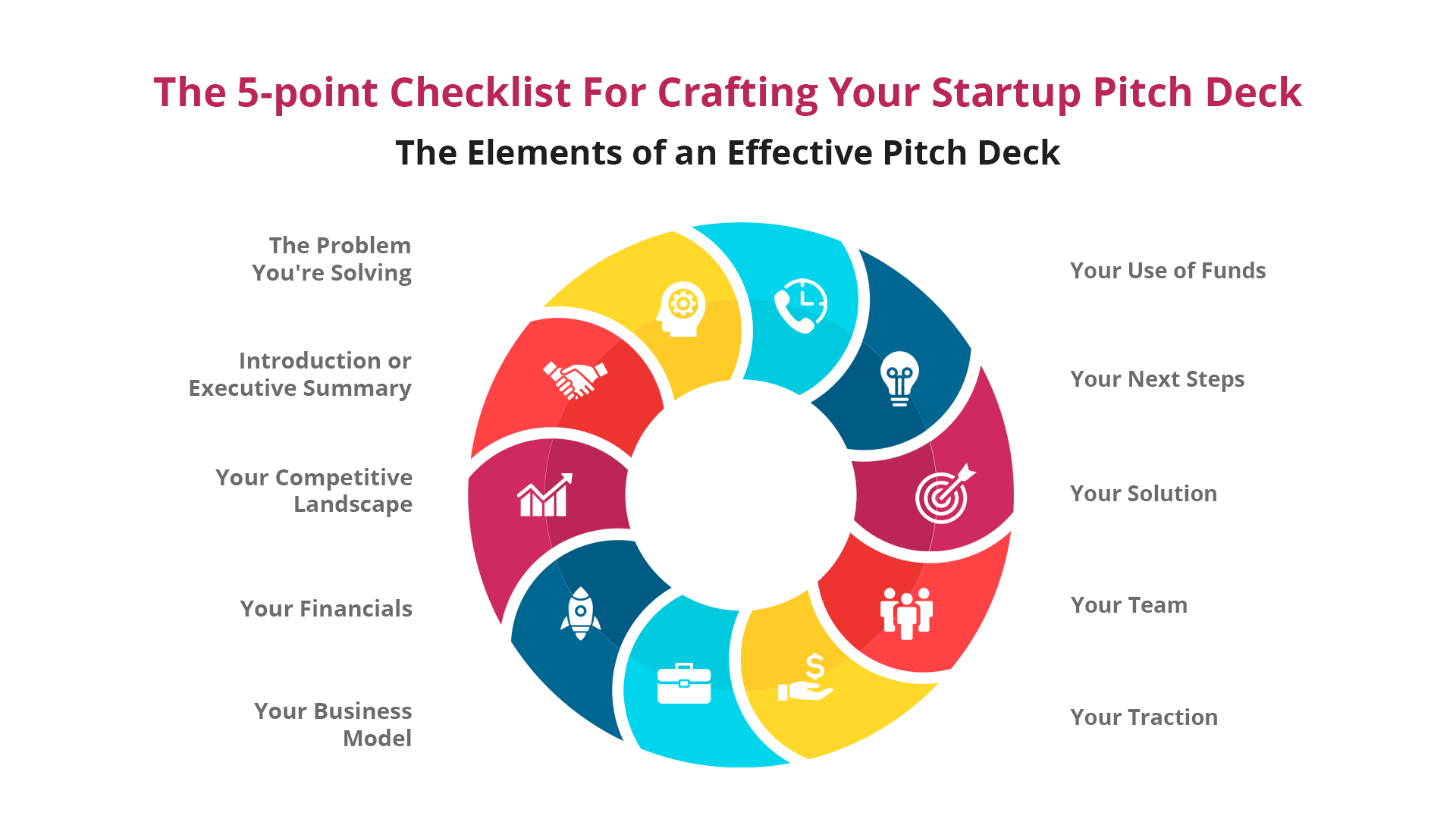 The 5-point Checklist For Crafting Your Startup Pitch Deck

The Elements of an Effective Pitch Deck

The Problem You're Solving

Introduction or Executive Summary

Your Competitive Landscape

Your Financials

Your Business Model

Your Use of Funds

Your Next Steps

Your Solution

Your Team

Your Traction